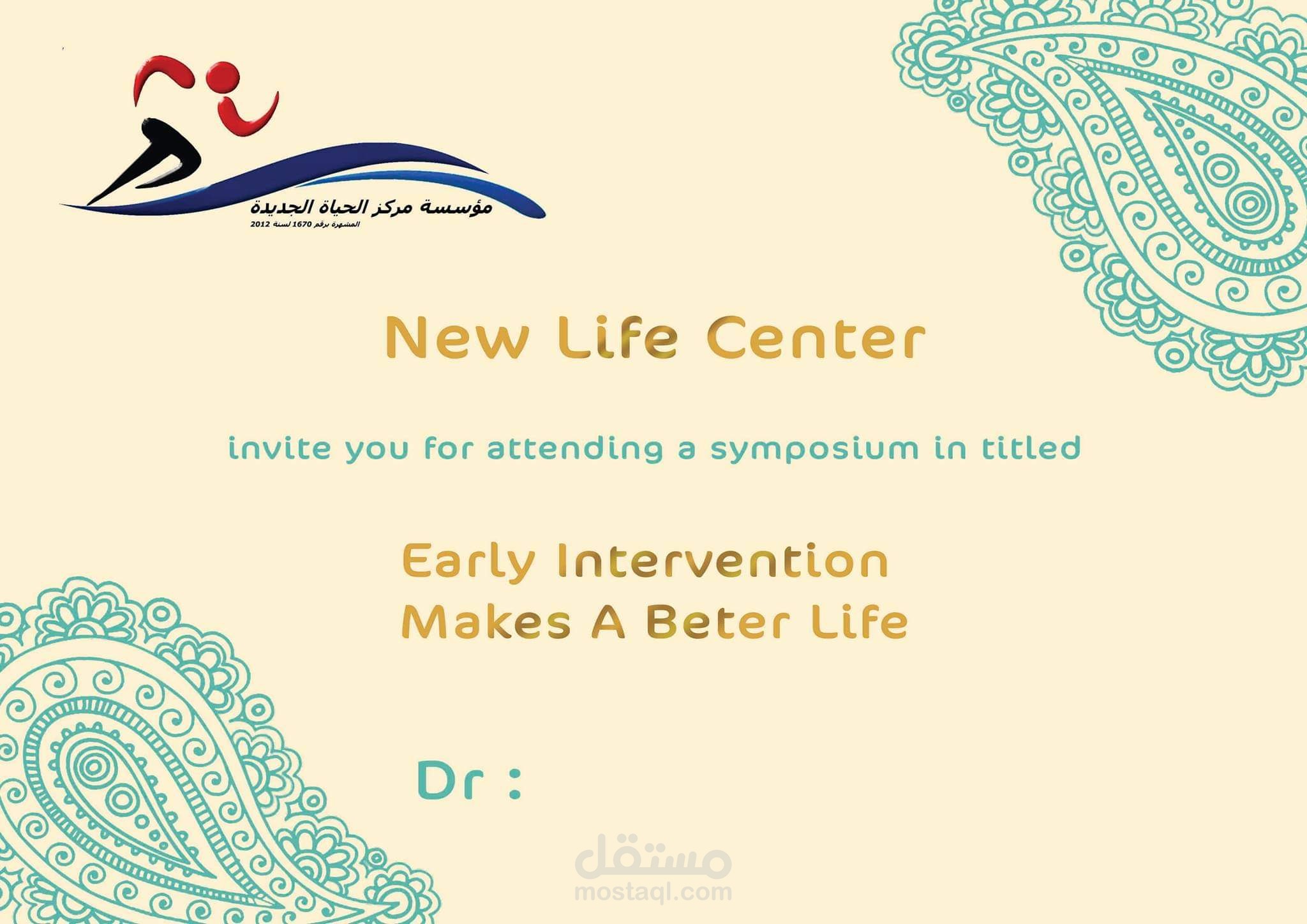 مؤسسة مركز الحياة الجديدة
المشهرة برقم 1670 لسنة 2012

New Life Center

invite you for attending a symposium in titled

Early Intervention
Makes A Beter Life

Dr :

مستقل
mostaql.com